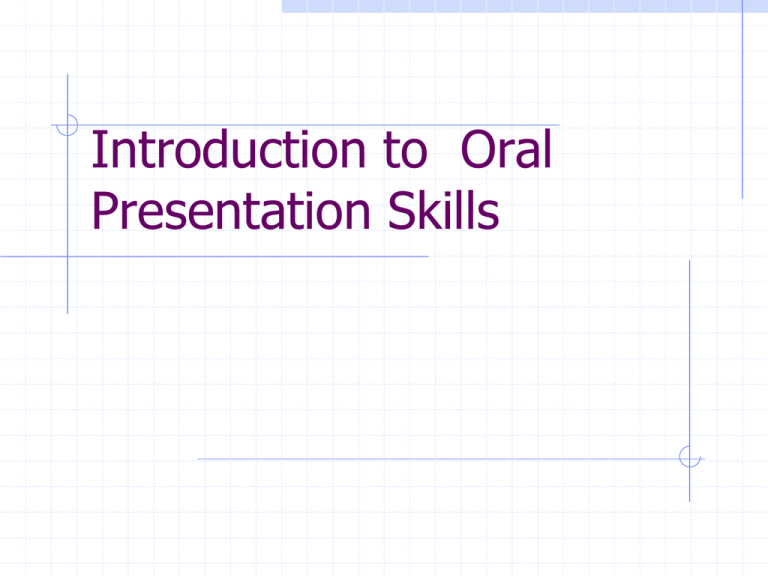 Introduction to  Oral Presentation Skills